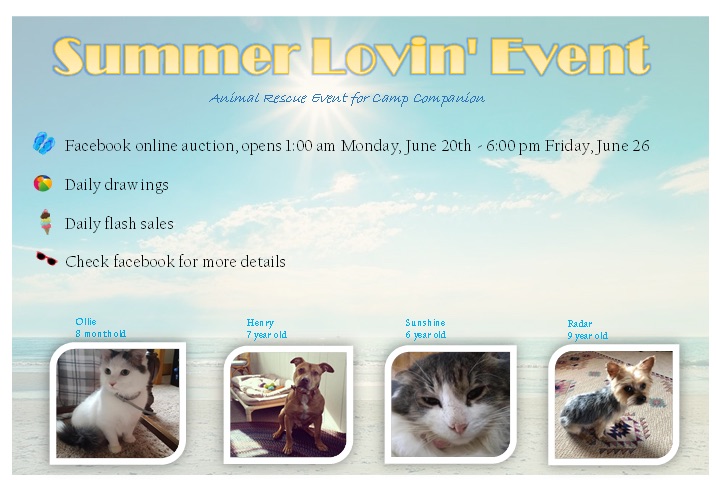 Summer Lovin' Event

Animal Rescue Event for Camp Companion

Facebook online auction, opens 1:00 am Monday, June 20th - 6:00 pm Friday, June 26

Daily drawings

Daily flash sales

Check facebook for more details

Ollie
8 month old

Henry
7 year old

Sunshine
6 year old

Radar
9 year old